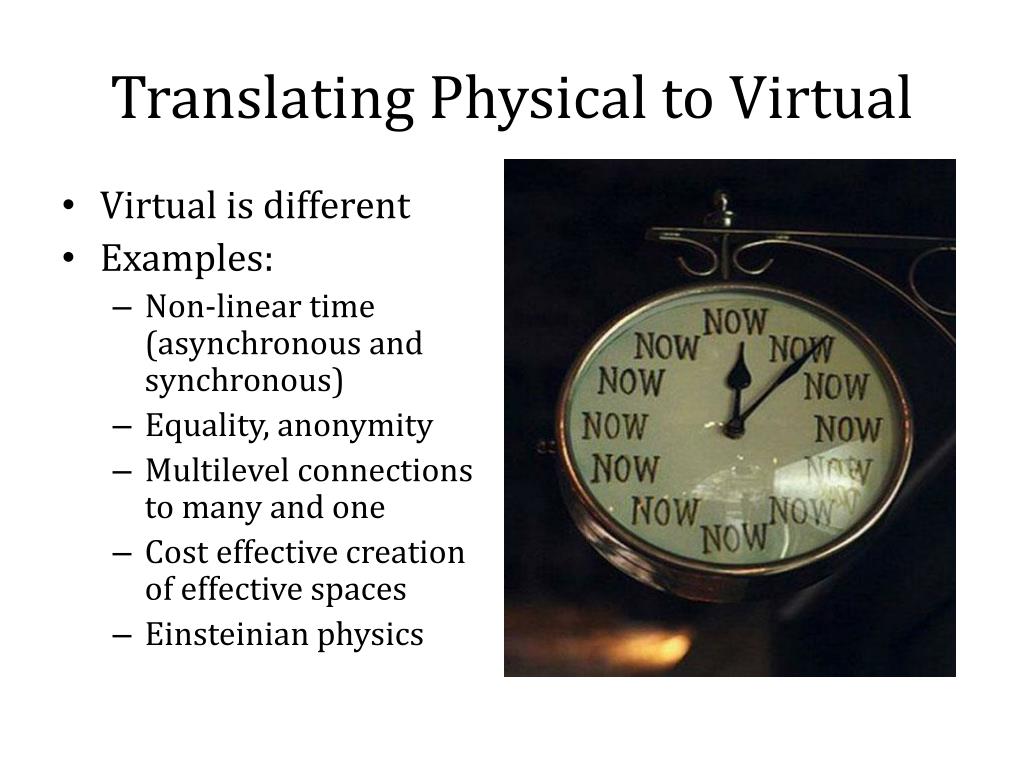 Translating Physical to Virtual

• Virtual is different
• Examples:
– Non-linear time (asynchronous and synchronous)
– Equality, anonymity
– Multilevel connections to many and one
– Cost effective creation of effective spaces
– Einsteinian physics

NOW
NOW
NOW
NOW
NOW
NOW
NOW
NOW
NOW
NOW
NOW
NOW